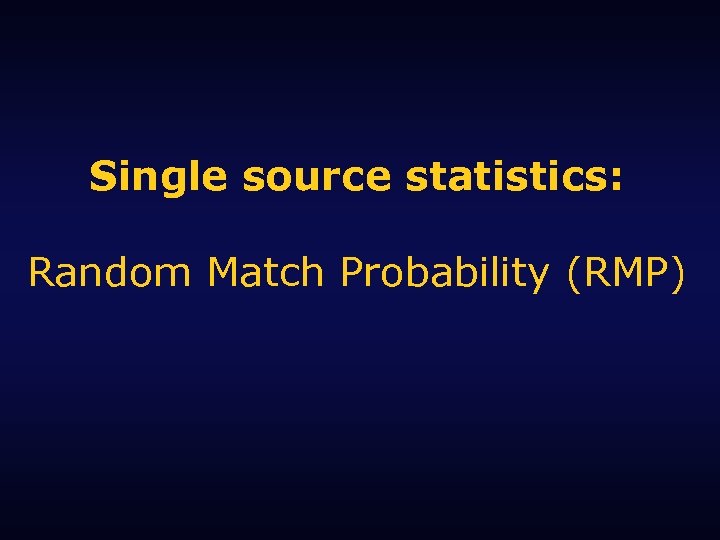 Single source statistics:

Random Match Probability (RMP)